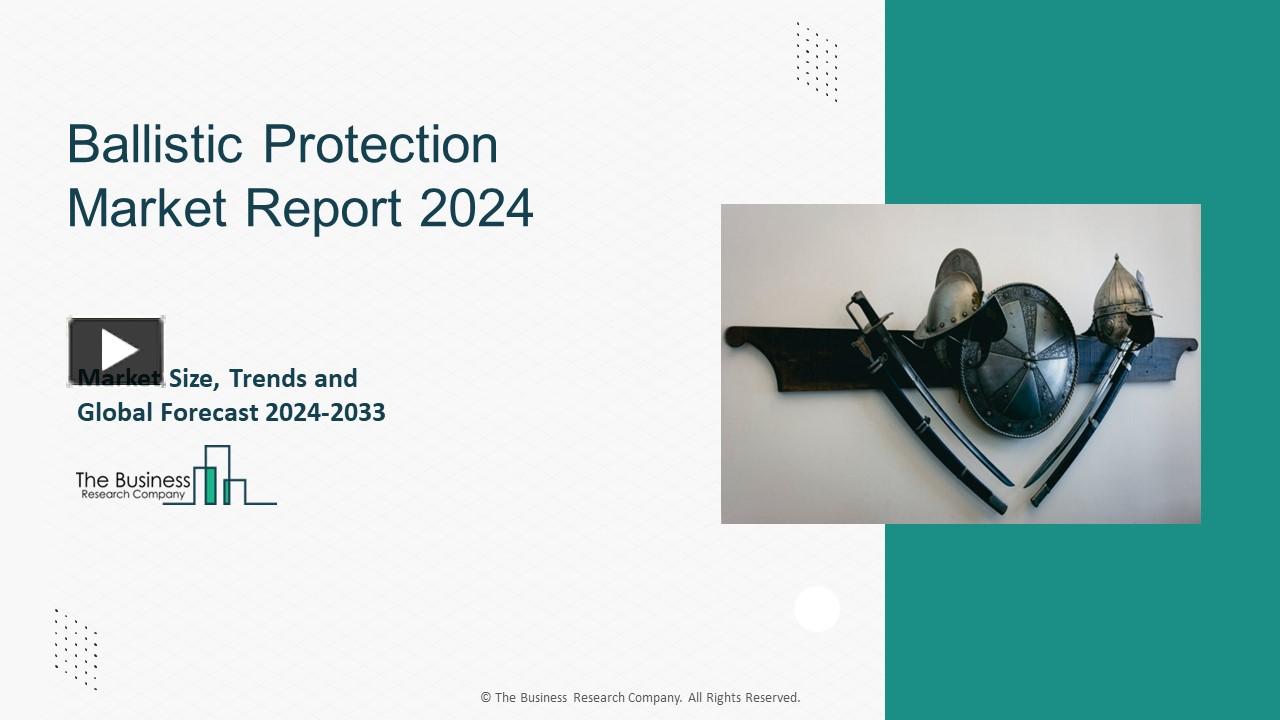 Ballistic Protection Market Report 2024

Market Size, Trends and Global Forecast 2024-2033

The Business Research Company

© The Business Research Company. All Rights Reserved.